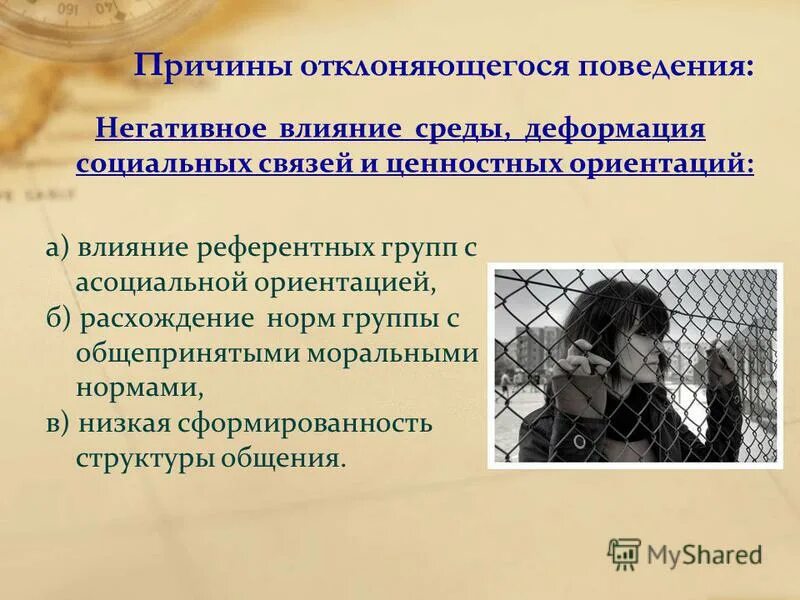 Причины отклоняющегося поведения:

Негативное влияние среды, деформация социальных связей и ценностных ориентаций:

а) влияние референтных групп с асоциальной ориентацией,
б) расхождение норм группы с общепринятыми моральными нормами,
в) низкая сформированность структуры общения.

MyShared